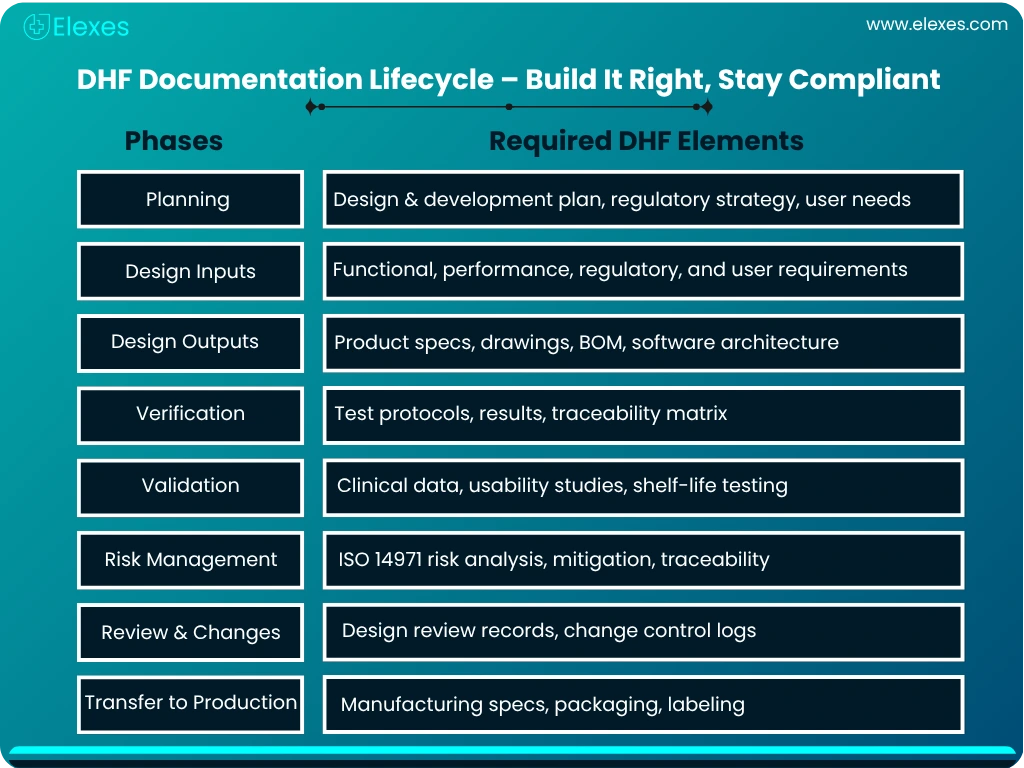 Elexes

www.elexes.com

DHF Documentation Lifecycle – Build It Right, Stay Compliant

| Phases | Required DHF Elements |
|---|---|
| Planning | Design & development plan, regulatory strategy, user needs |
| Design Inputs | Functional, performance, regulatory, and user requirements |
| Design Outputs | Product specs, drawings, BOM, software architecture |
| Verification | Test protocols, results, traceability matrix |
| Validation | Clinical data, usability studies, shelf-life testing |
| Risk Management | ISO 14971 risk analysis, mitigation, traceability |
| Review & Changes | Design review records, change control logs |
| Transfer to Production | Manufacturing specs, packaging, labeling |